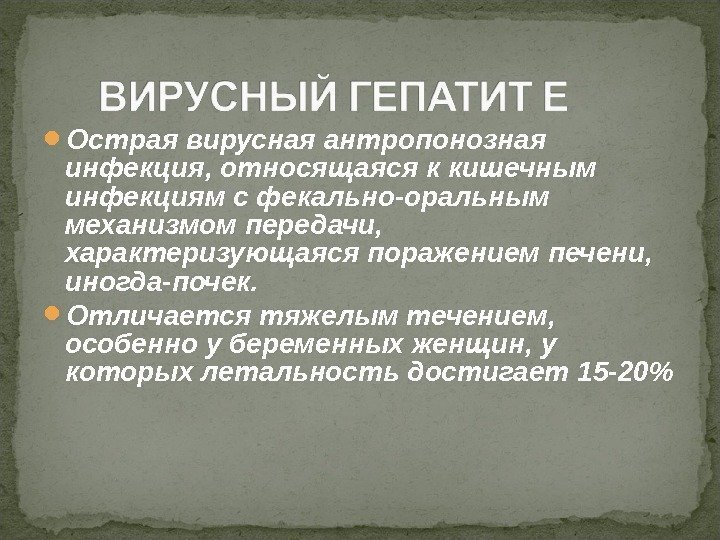 ВИРУСНЫЙ ГЕПАТИТ Е

Острая вирусная антропонозная инфекция, относящаяся к кишечным инфекциям с фекально-оральным механизмом передачи, характеризующаяся поражением печени, иногда-почек.

Отличается тяжелым течением, особенно у беременных женщин, у которых летальность достигает 15-20%